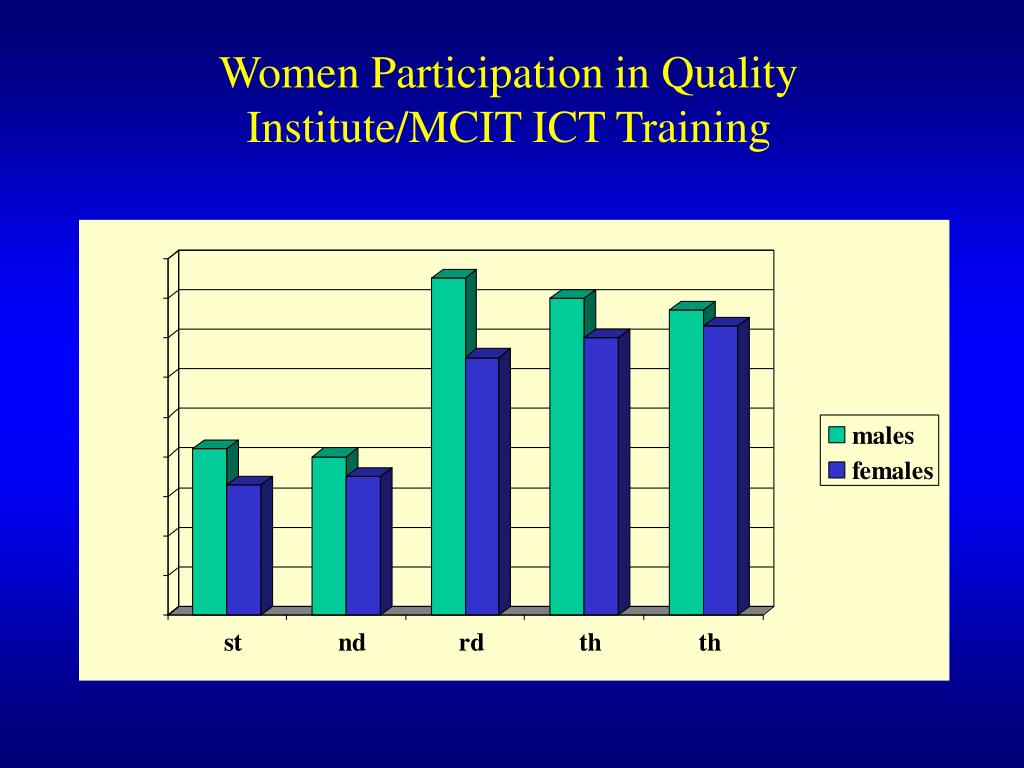 Women Participation in Quality Institute/MCIT ICT Training

males
females

st
nd
rd
th
th